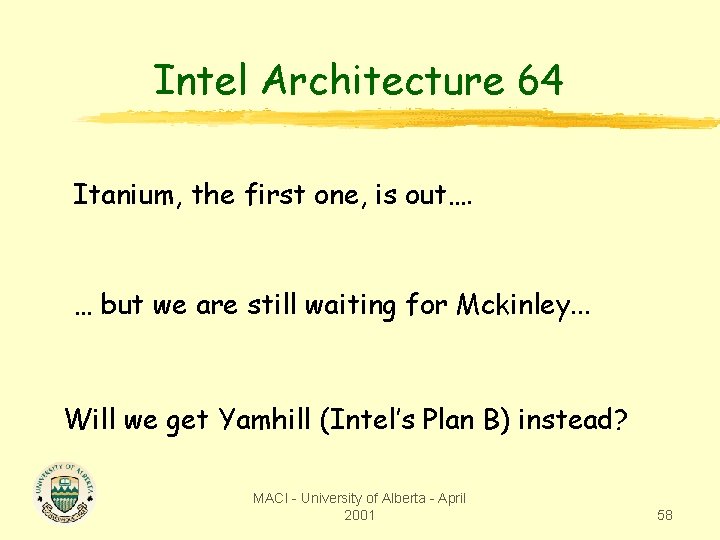 Intel Architecture 64

Itanium, the first one, is out….

… but we are still waiting for Mckinley…

Will we get Yamhill (Intel's Plan B) instead?

UNIVERSITY OF ALBERTA

MACI - University of Alberta - April 2001

58